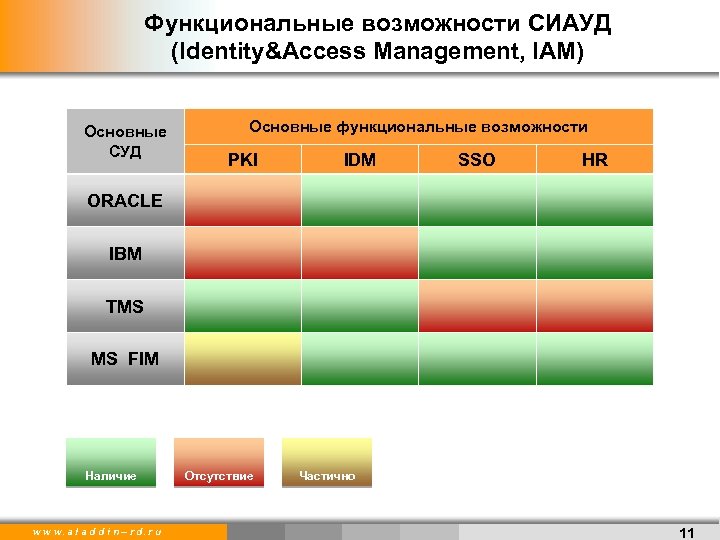 Функциональные возможности СИАУД
(Identity&Access Management, IAM)

| Основные СУД | Основные функциональные возможности | | | |
|---|---|---|---|---|
| | PKI | IDM | SSO | HR |
| ORACLE | | | | |
| IBM | | | | |
| TMS | | | | |
| MS FIM | | | | |

Наличие

Отсутствие

Частично

www.aladdin-rd.ru

11